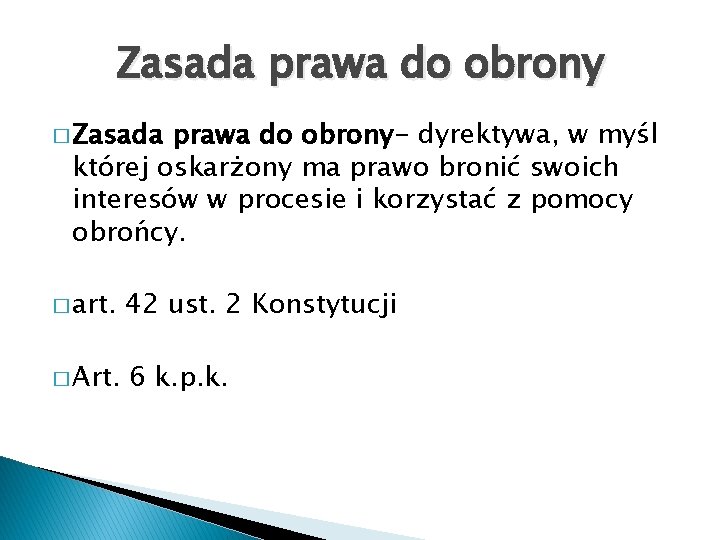 Zasada prawa do obrony

□ Zasada prawa do obrony- dyrektywa, w myśl której oskarżony ma prawo bronić swoich interesów w procesie i korzystać z pomocy obrońcy.

□ art. 42 ust. 2 Konstytucji

□ Art. 6 k.p.k.